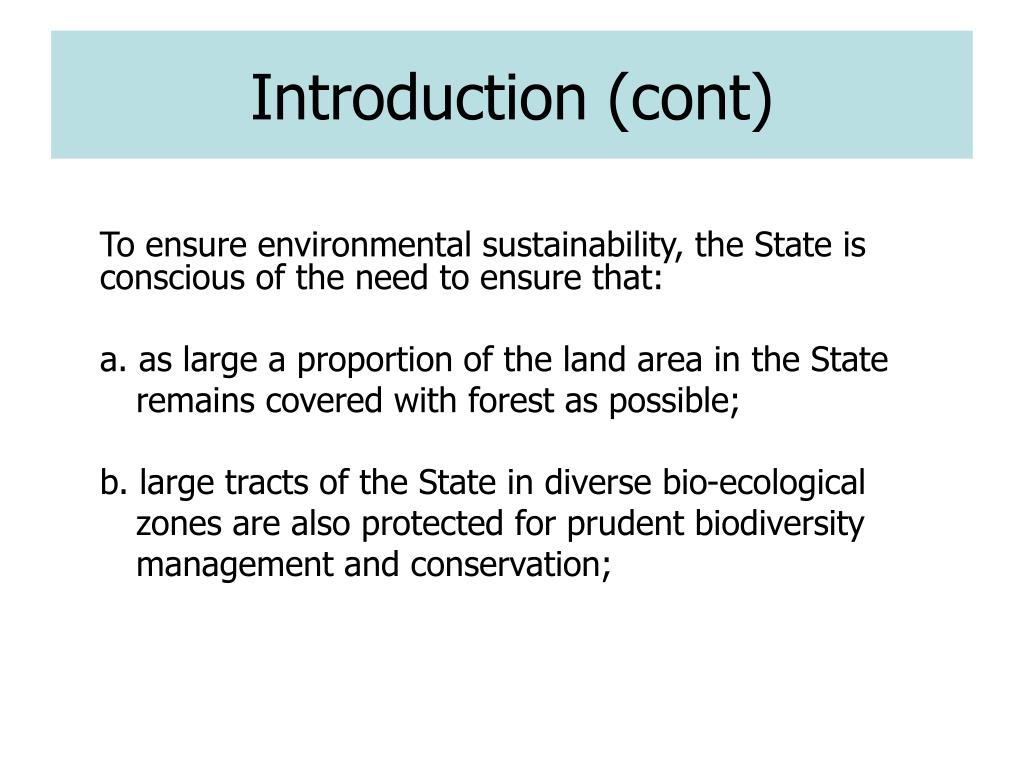 Introduction (cont)

To ensure environmental sustainability, the State is conscious of the need to ensure that:

a. as large a proportion of the land area in the State remains covered with forest as possible;

b. large tracts of the State in diverse bio-ecological zones are also protected for prudent biodiversity management and conservation;